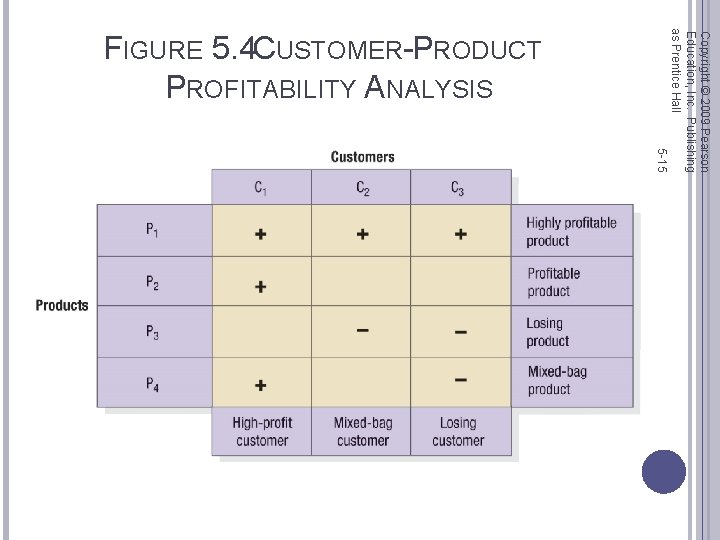 FIGURE 5.4CUSTOMER-PRODUCT PROFITABILITY ANALYSIS

Copyright © 2009 Pearson Education, Inc. Publishing as Prentice Hall

5-15

Customers

Products

| | $C_1$ | $C_2$ | $C_3$ | |
|---|---|---|---|---|
| $P_1$ | + | + | + | Highly profitable product |
| $P_2$ | + | | | Profitable product |
| $P_3$ | | − | − | Losing product |
| $P_4$ | + | | − | Mixed-bag product |
| | High-profit customer | Mixed-bag customer | Losing customer | |